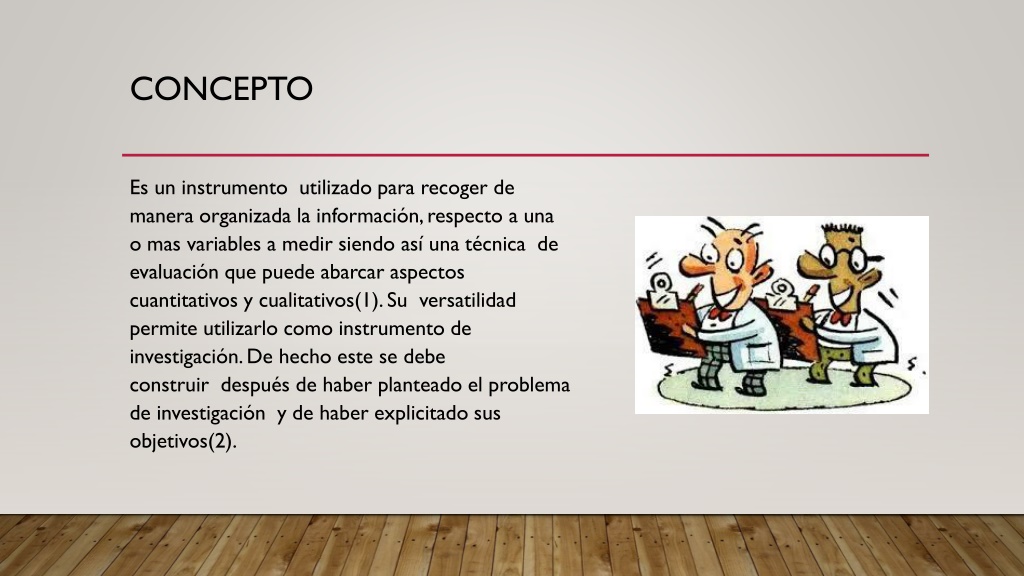 CONCEPTO

Es un instrumento utilizado para recoger de manera organizada la información, respecto a una o mas variables a medir siendo así una técnica de evaluación que puede abarcar aspectos cuantitativos y cualitativos(1). Su versatilidad permite utilizarlo como instrumento de investigación. De hecho este se debe construir después de haber planteado el problema de investigación y de haber explicitado sus objetivos(2).